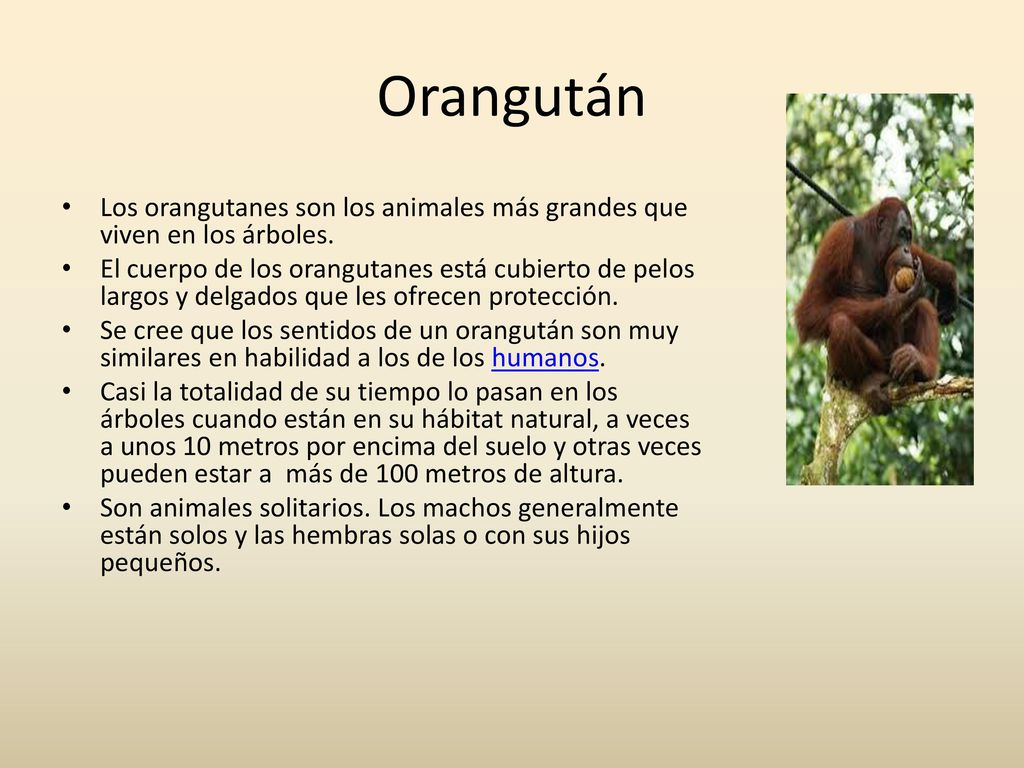 Orangután

• Los orangutanes son los animales más grandes que viven en los árboles.
• El cuerpo de los orangutanes está cubierto de pelos largos y delgados que les ofrecen protección.
• Se cree que los sentidos de un orangután son muy similares en habilidad a los de los humanos.
• Casi la totalidad de su tiempo lo pasan en los árboles cuando están en su hábitat natural, a veces a unos 10 metros por encima del suelo y otras veces pueden estar a más de 100 metros de altura.
• Son animales solitarios. Los machos generalmente están solos y las hembras solas o con sus hijos pequeños.